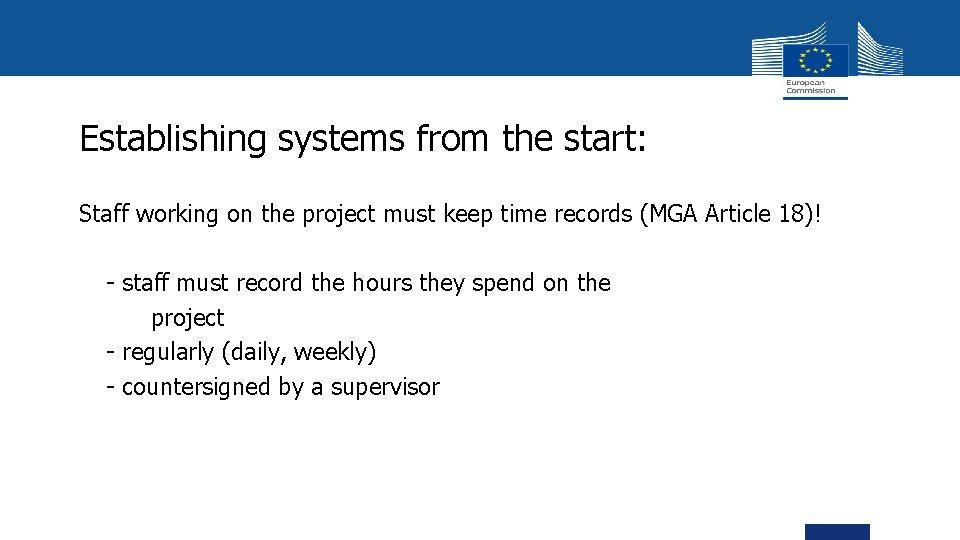 European Commission

Establishing systems from the start:

Staff working on the project must keep time records (MGA Article 18)!

- staff must record the hours they spend on the project
- regularly (daily, weekly)
- countersigned by a supervisor